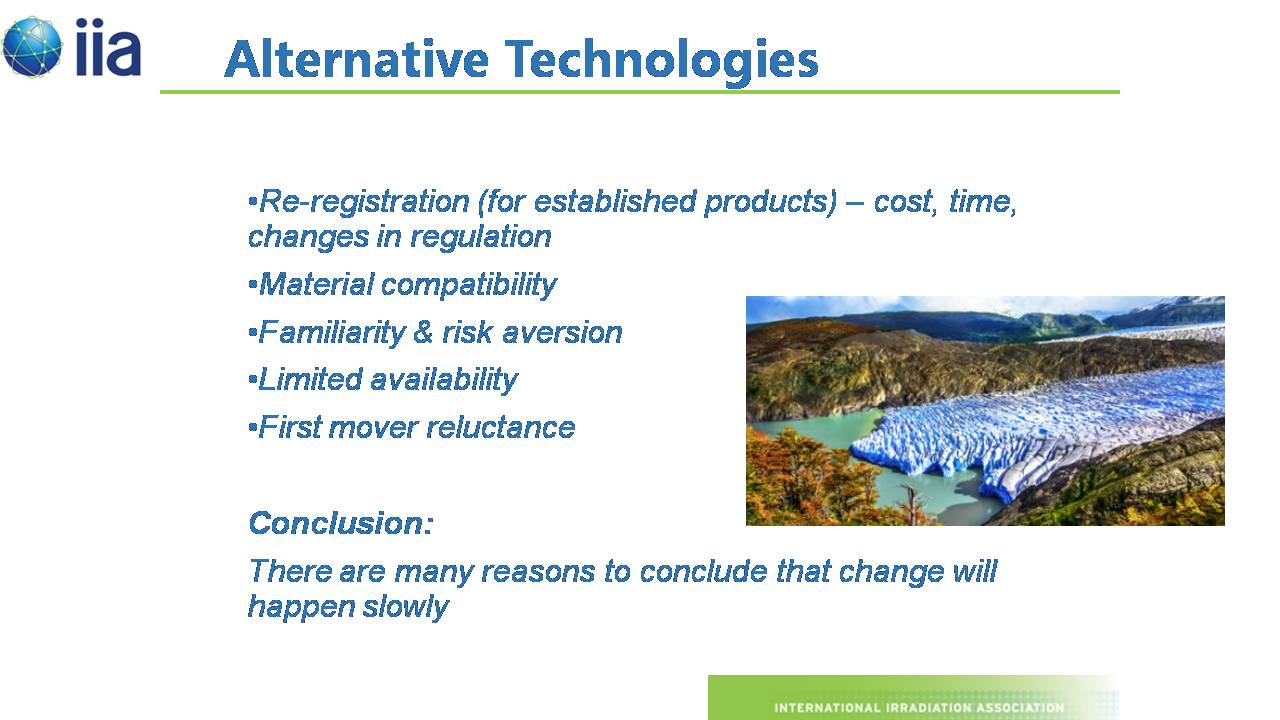 iia

Alternative Technologies

•Re-registration (for established products) – cost, time, changes in regulation

•Material compatibility

•Familiarity & risk aversion

•Limited availability

•First mover reluctance

Conclusion:

There are many reasons to conclude that change will happen slowly

INTERNATIONAL IRRADIATION ASSOCIATION